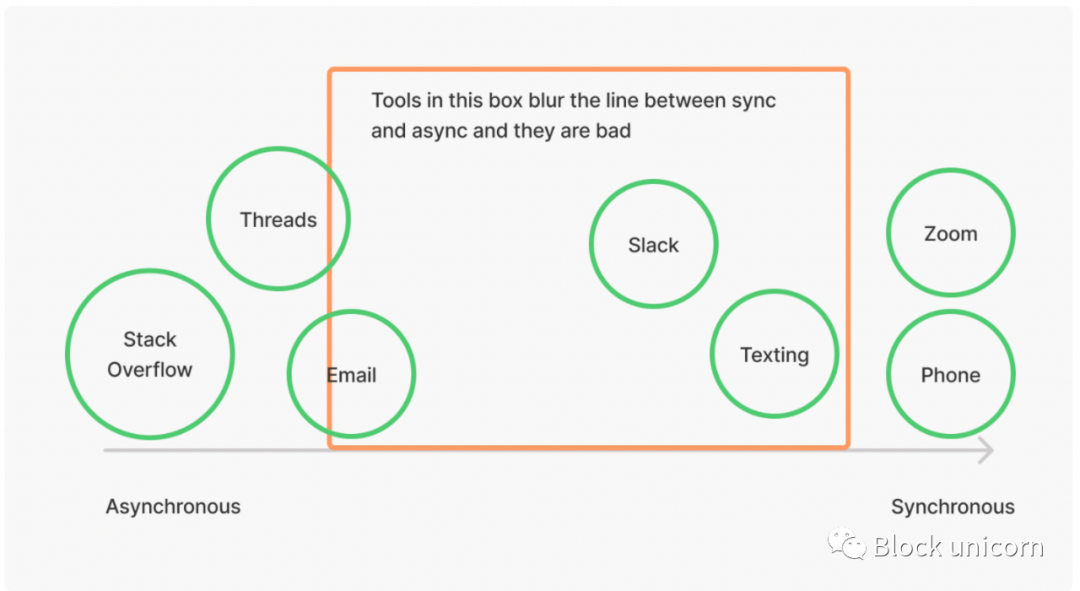 Tools in this box blur the line between sync and async and they are bad

Threads

Slack

Zoom

Stack Overflow

Email

Texting

Phone

Asynchronous

Synchronous

Block unicorn